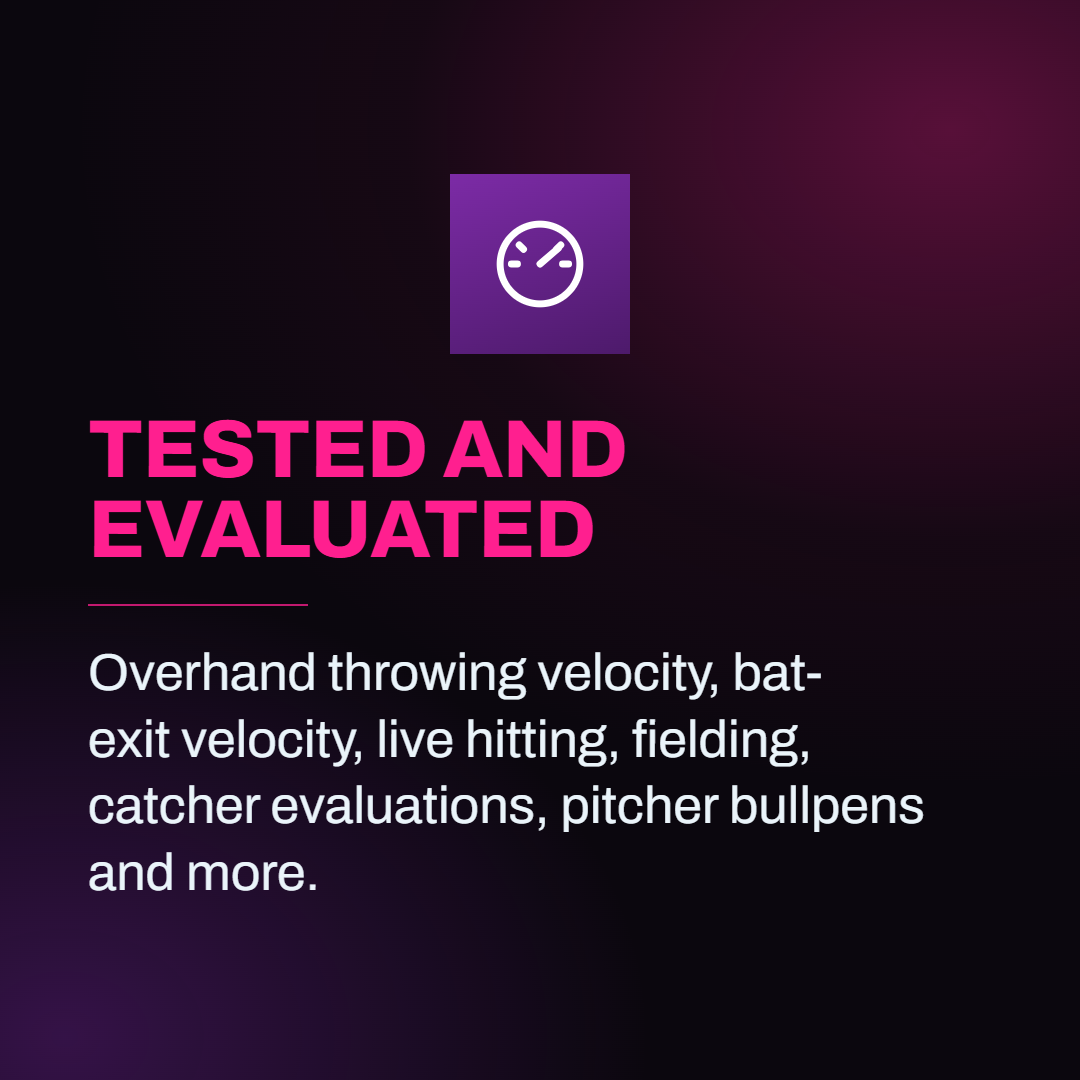 TESTED AND EVALUATED

Overhand throwing velocity, bat-exit velocity, live hitting, fielding, catcher evaluations, pitcher bullpens and more.